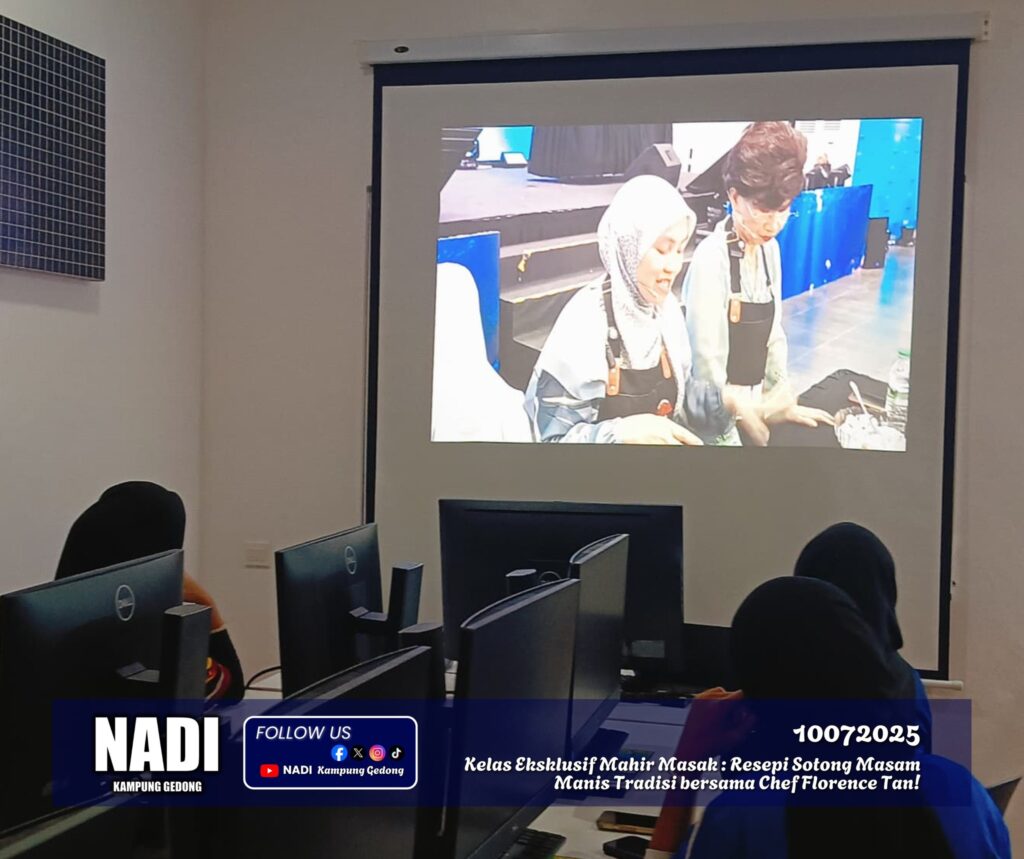 NADI
KAMPUNG GEDONG

FOLLOW US
NADI Kampung Gedong

10072025
Kelas Eksklusif Mahir Masak : Resepi Sotong Masam Manis Tradisi bersama Chef Florence Tan!